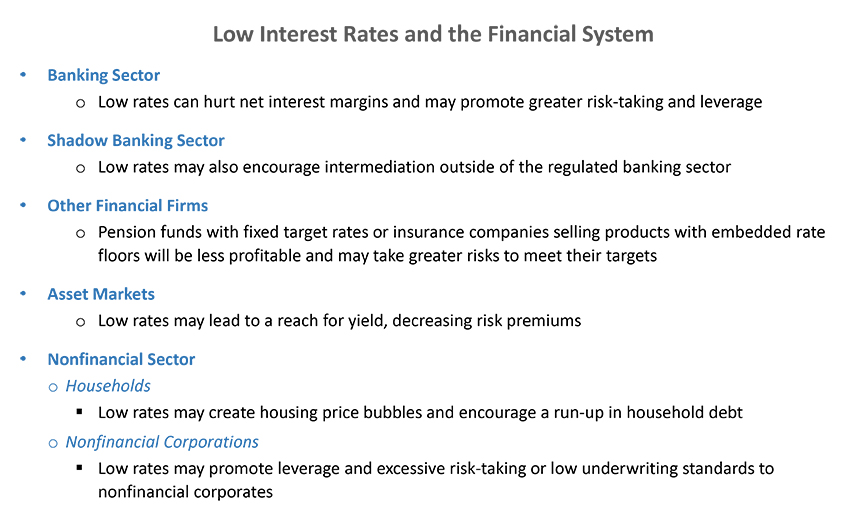 Low Interest Rates and the Financial System

• Banking Sector
  o Low rates can hurt net interest margins and may promote greater risk-taking and leverage

• Shadow Banking Sector
  o Low rates may also encourage intermediation outside of the regulated banking sector

• Other Financial Firms
  o Pension funds with fixed target rates or insurance companies selling products with embedded rate floors will be less profitable and may take greater risks to meet their targets

• Asset Markets
  o Low rates may lead to a reach for yield, decreasing risk premiums

• Nonfinancial Sector
  o Households
    ▪ Low rates may create housing price bubbles and encourage a run-up in household debt
  o Nonfinancial Corporations
    ▪ Low rates may promote leverage and excessive risk-taking or low underwriting standards to nonfinancial corporates